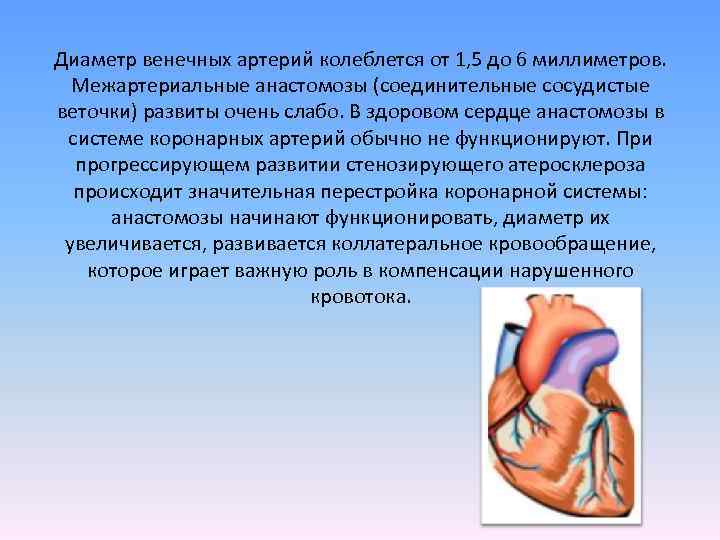 Диаметр венечных артерий колеблется от 1,5 до 6 миллиметров. Межартериальные анастомозы (соединительные сосудистые веточки) развиты очень слабо. В здоровом сердце анастомозы в системе коронарных артерий обычно не функционируют. При прогрессирующем развитии стенозирующего атеросклероза происходит значительная перестройка коронарной системы: анастомозы начинают функционировать, диаметр их увеличивается, развивается коллатеральное кровообращение, которое играет важную роль в компенсации нарушенного кровотока.